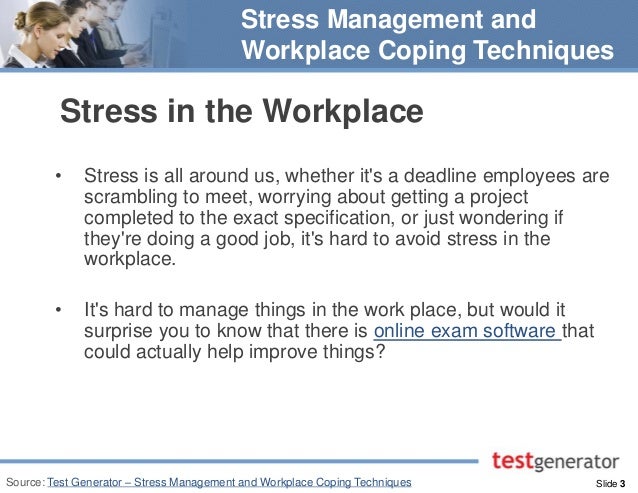 Stress Management and Workplace Coping Techniques

Stress in the Workplace

• Stress is all around us, whether it's a deadline employees are scrambling to meet, worrying about getting a project completed to the exact specification, or just wondering if they're doing a good job, it's hard to avoid stress in the workplace.

• It's hard to manage things in the work place, but would it surprise you to know that there is online exam software that could actually help improve things?

testgenerator

Source: Test Generator – Stress Management and Workplace Coping Techniques

Slide 3